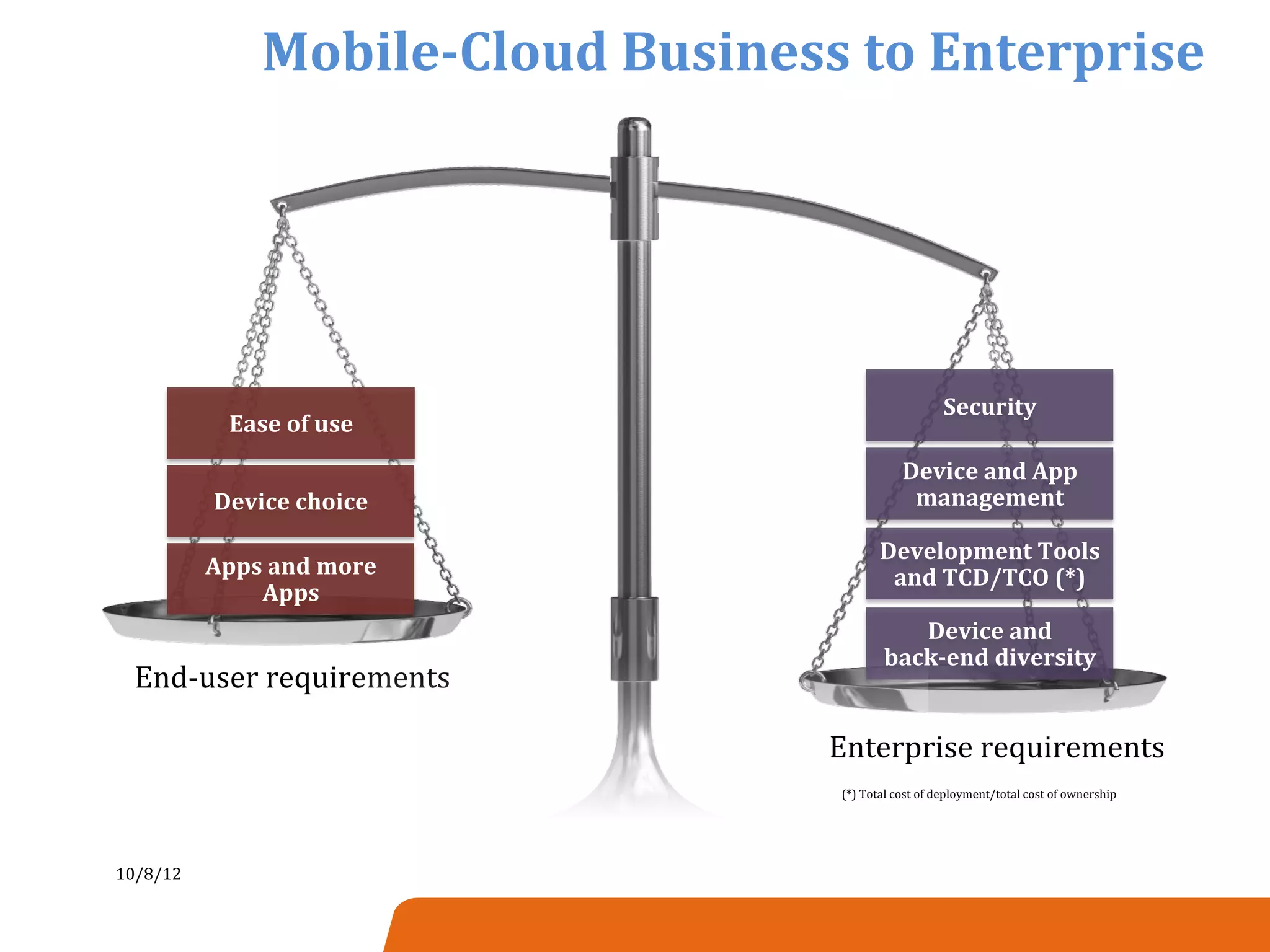 Mobile-Cloud Business to Enterprise

Ease of use

Device choice

Apps and more Apps

End-user requirements

Security

Device and App management

Development Tools and TCD/TCO (*)

Device and back-end diversity

Enterprise requirements

(*) Total cost of deployment/total cost of ownership

10/8/12